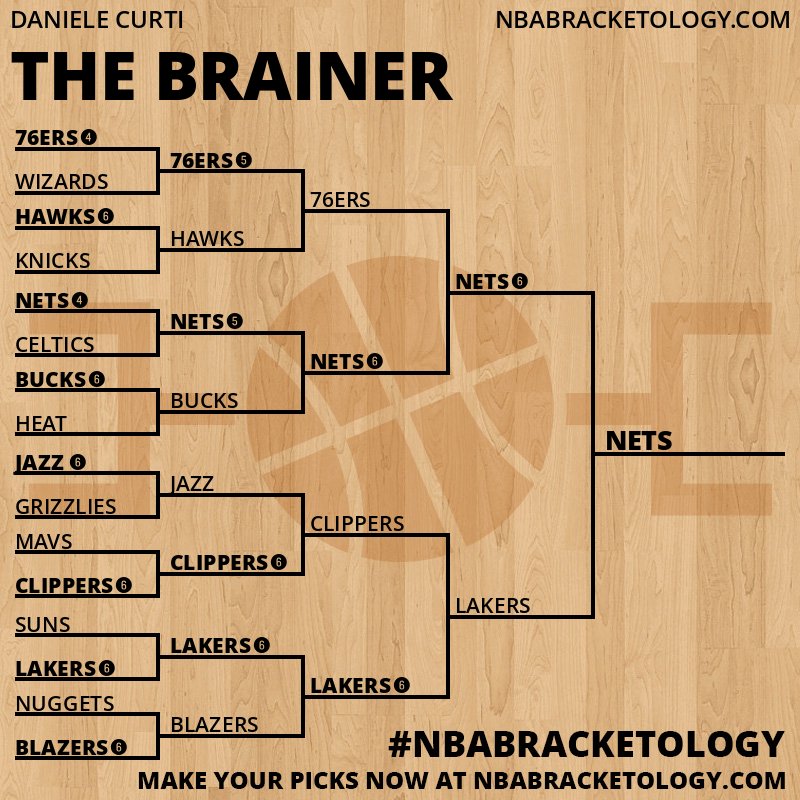 DANIELE CURTI

NBABRACKETOLOGY.COM

THE BRAINER

76ERS 4
WIZARDS
HAWKS 6
KNICKS
NETS 4
CELTICS
BUCKS 6
HEAT
JAZZ 6
GRIZZLIES
MAVS
CLIPPERS 6
SUNS
LAKERS 6
NUGGETS
BLAZERS 6

76ERS 5
HAWKS
NETS 5
BUCKS
JAZZ
CLIPPERS 6
LAKERS 6
BLAZERS

76ERS
NETS 6
CLIPPERS
LAKERS 6

NETS 6
LAKERS

NETS

#NBABRACKETOLOGY
MAKE YOUR PICKS NOW AT NBABRACKETOLOGY.COM